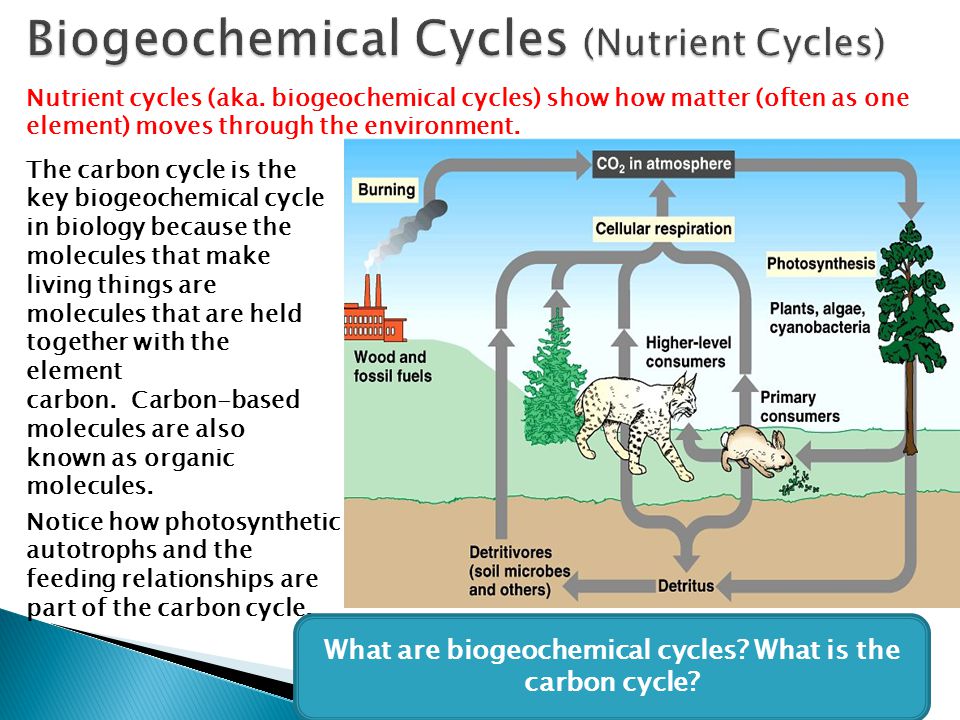 Biogeochemical Cycles (Nutrient Cycles)

Nutrient cycles (aka. biogeochemical cycles) show how matter (often as one element) moves through the environment.

The carbon cycle is the key biogeochemical cycle in biology because the molecules that make living things are molecules that are held together with the element carbon. Carbon-based molecules are also known as organic molecules.

Notice how photosynthetic autotrophs and the feeding relationships are part of the carbon cycle.

$CO_2$ in atmosphere

Burning

Cellular respiration

Photosynthesis

Plants, algae, cyanobacteria

Wood and fossil fuels

Higher-level consumers

Primary consumers

Detritivores (soil microbes and others)

Detritus

What are biogeochemical cycles? What is the carbon cycle?